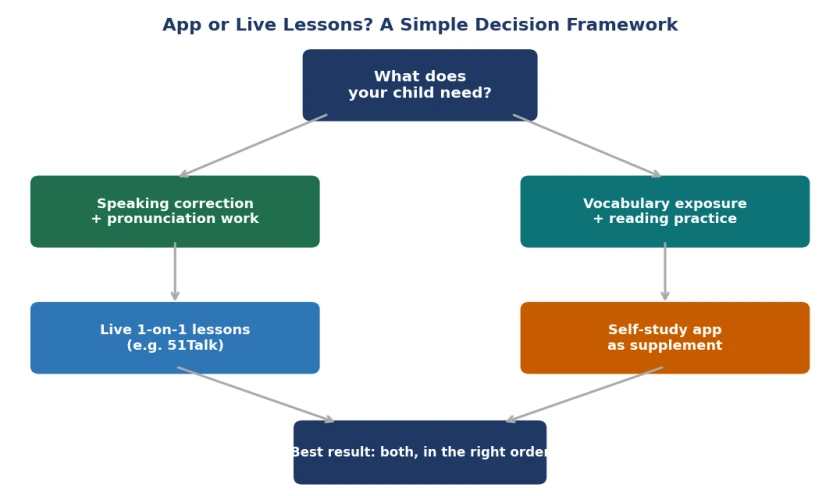 App or Live Lessons? A Simple Decision Framework

What does your child need?

Speaking correction + pronunciation work

Vocabulary exposure + reading practice

Live 1-on-1 lessons (e.g. 51Talk)

Self-study app as supplement

Best result: both, in the right order